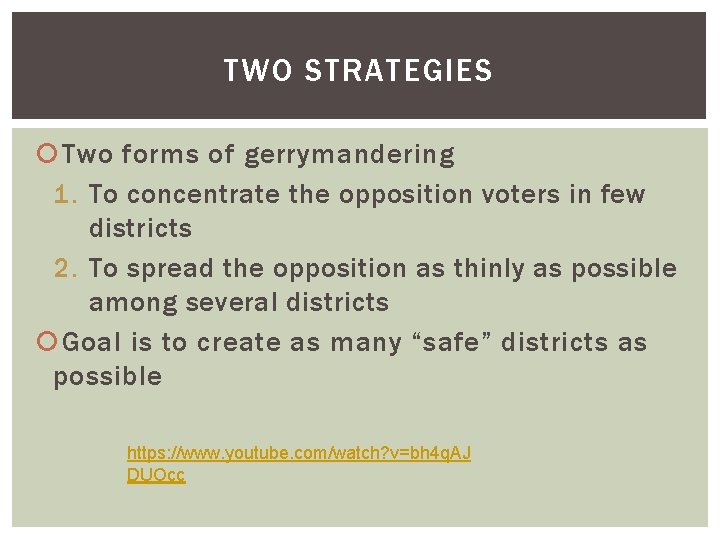 TWO STRATEGIES

Two forms of gerrymandering

1. To concentrate the opposition voters in few districts
2. To spread the opposition as thinly as possible among several districts

Goal is to create as many “safe” districts as possible

https://www.youtube.com/watch?v=bh4qAJDUOcc